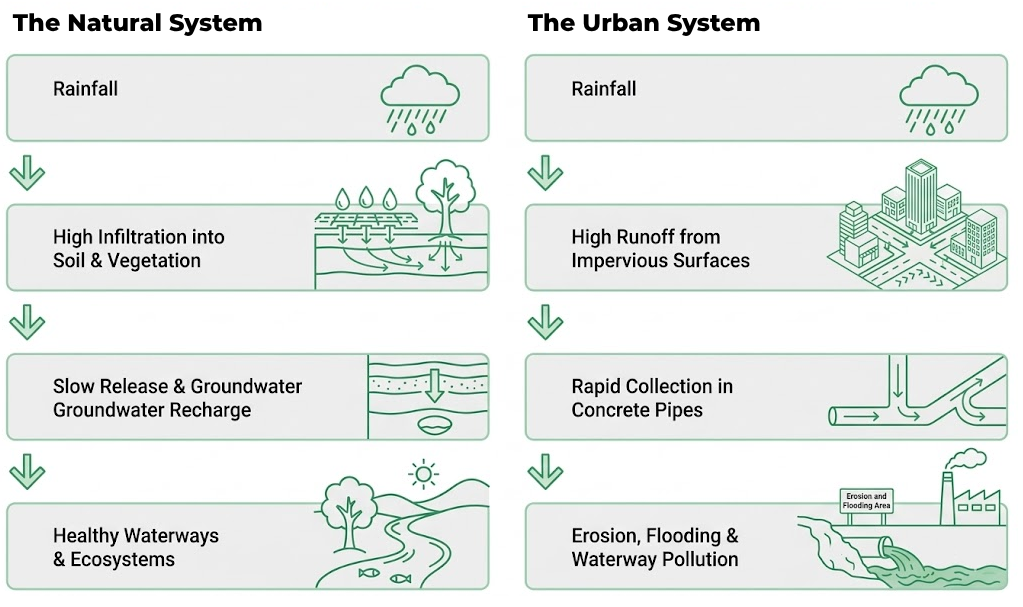 The Natural System

Rainfall

High Infiltration into Soil & Vegetation

Slow Release & Groundwater Groundwater Recharge

Healthy Waterways & Ecosystems

The Urban System

Rainfall

High Runoff from Impervious Surfaces

Rapid Collection in Concrete Pipes

Erosion and Flooding Area

Erosion, Flooding & Waterway Pollution